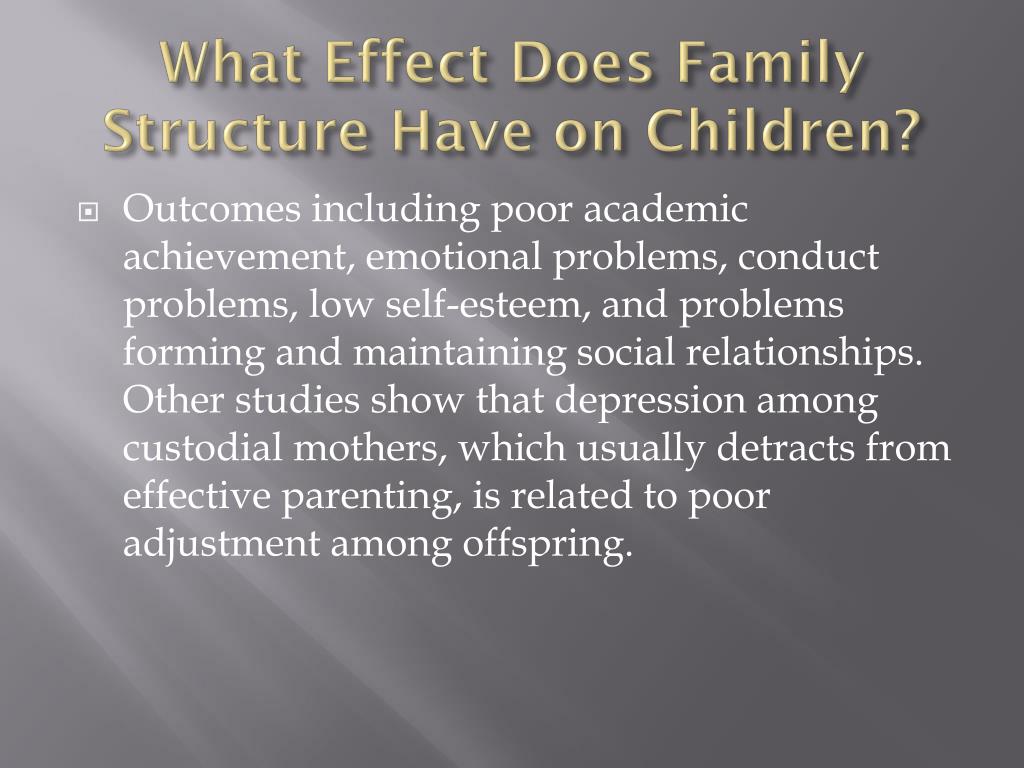 What Effect Does Family Structure Have on Children?

Outcomes including poor academic achievement, emotional problems, conduct problems, low self-esteem, and problems forming and maintaining social relationships. Other studies show that depression among custodial mothers, which usually detracts from effective parenting, is related to poor adjustment among offspring.